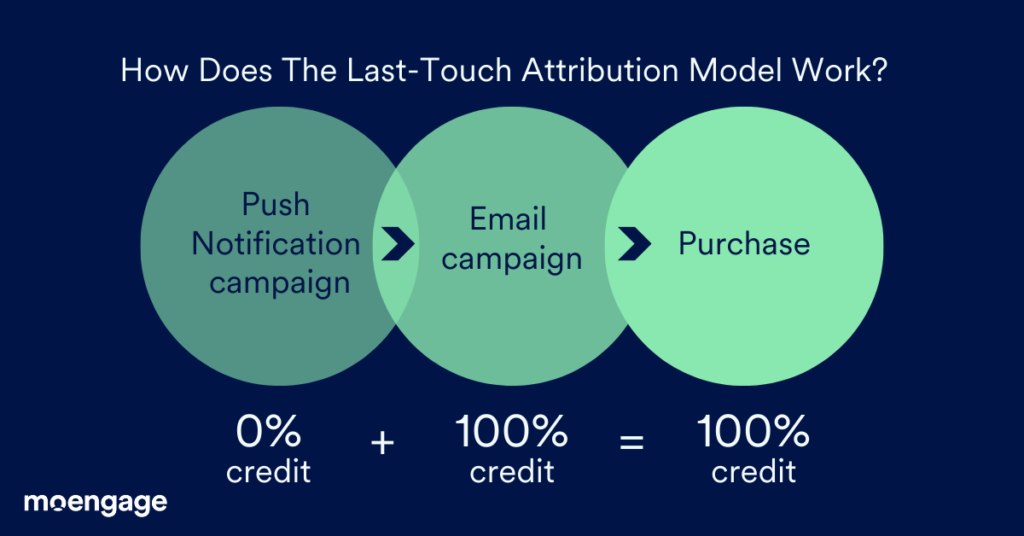 How Does The Last-Touch Attribution Model Work?

Push Notification campaign

Email campaign

Purchase

0% credit + 100% credit = 100% credit

moengage